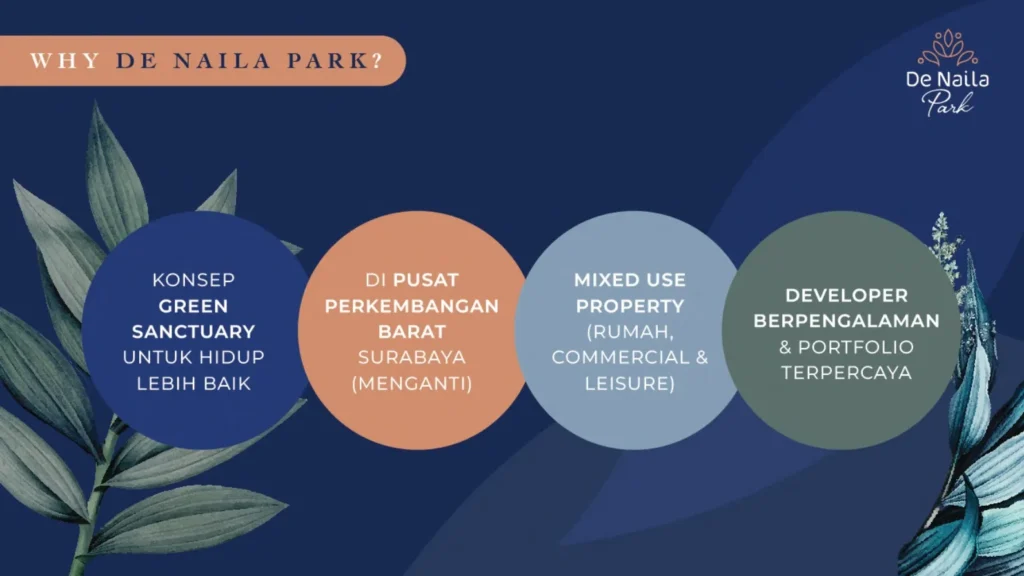 WHY DE NAILA PARK?

De Naila Park

KONSEP GREEN SANCTUARY UNTUK HIDUP LEBIH BAIK

DI PUSAT PERKEMBANGAN BARAT SURABAYA (MENGANTI)

MIXED USE PROPERTY (RUMAH, COMMERCIAL & LEISURE)

DEVELOPER BERPENGALAMAN & PORTFOLIO TERPERCAYA